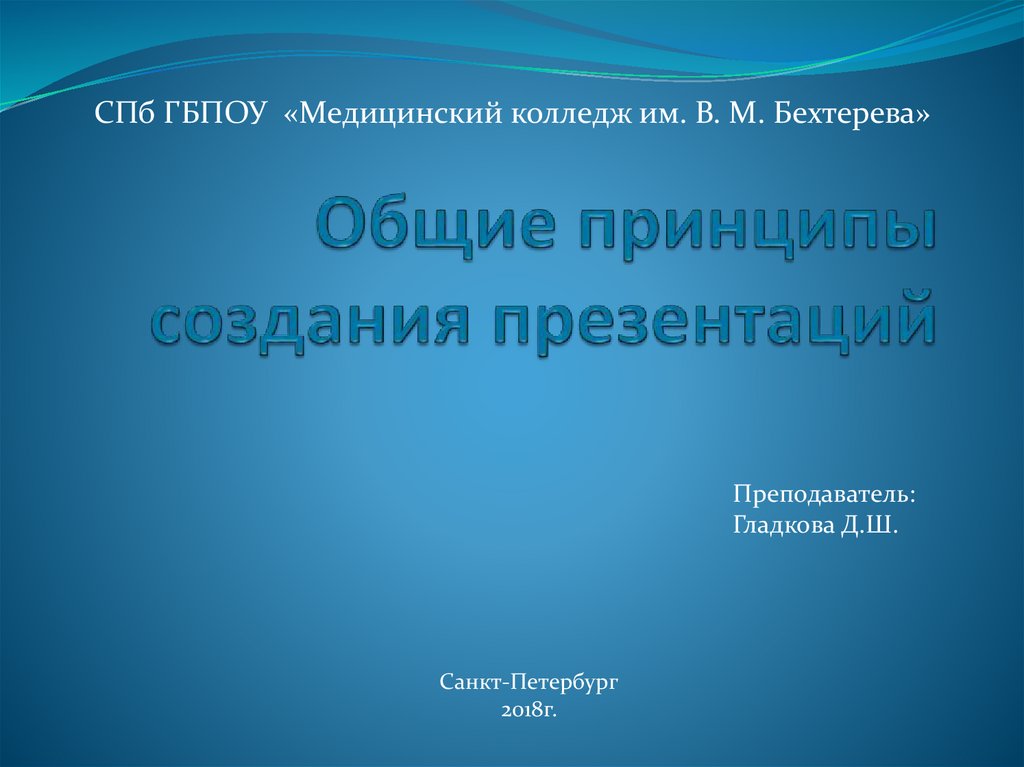 СПб ГБПОУ «Медицинский колледж им. В. М. Бехтерева»

Общие принципы создания презентаций

Преподаватель:
Гладкова Д.Ш.

Санкт-Петербург
2018г.